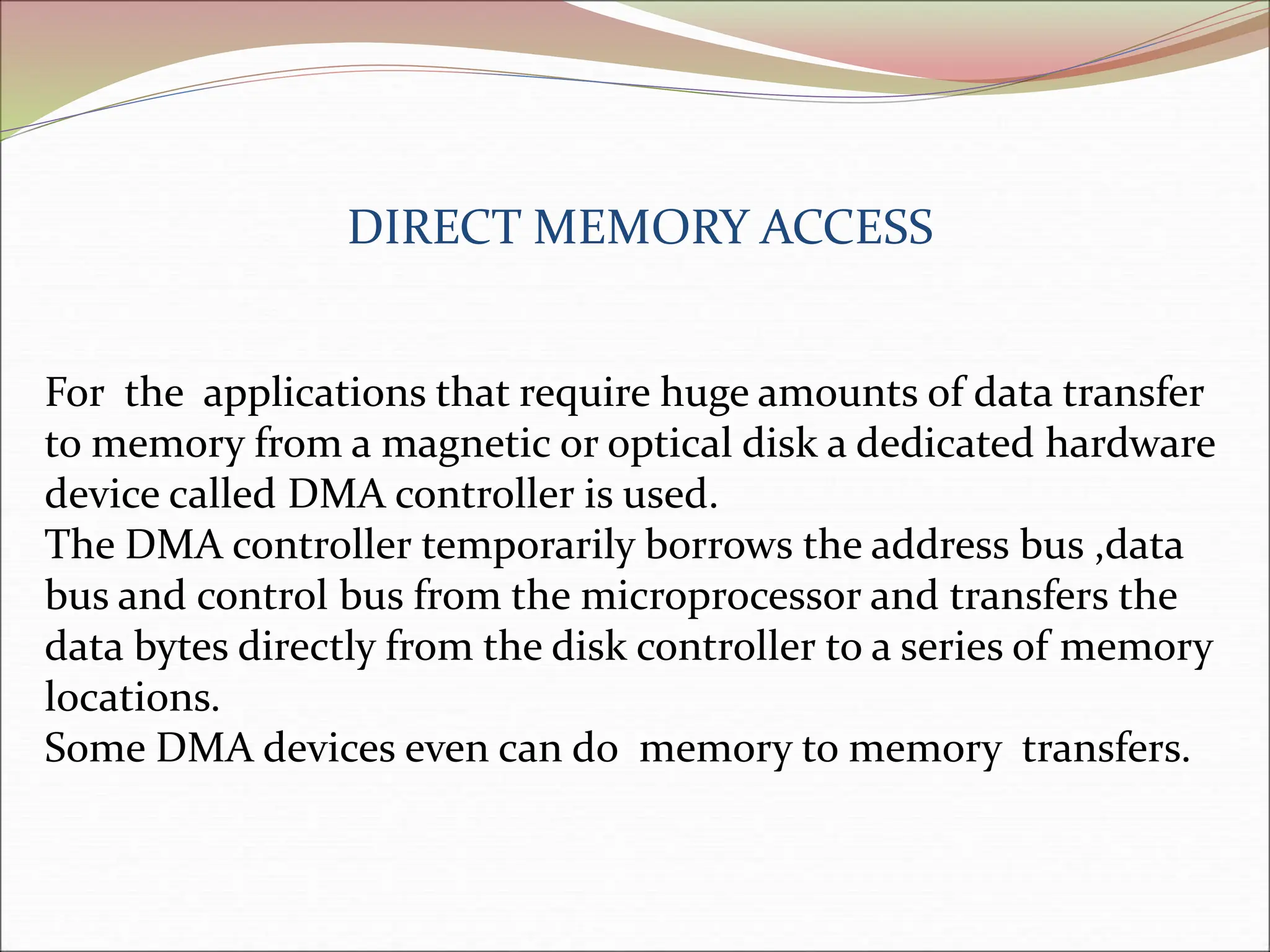 DIRECT MEMORY ACCESS

For the applications that require huge amounts of data transfer to memory from a magnetic or optical disk a dedicated hardware device called DMA controller is used.
The DMA controller temporarily borrows the address bus ,data bus and control bus from the microprocessor and transfers the data bytes directly from the disk controller to a series of memory locations.
Some DMA devices even can do memory to memory transfers.